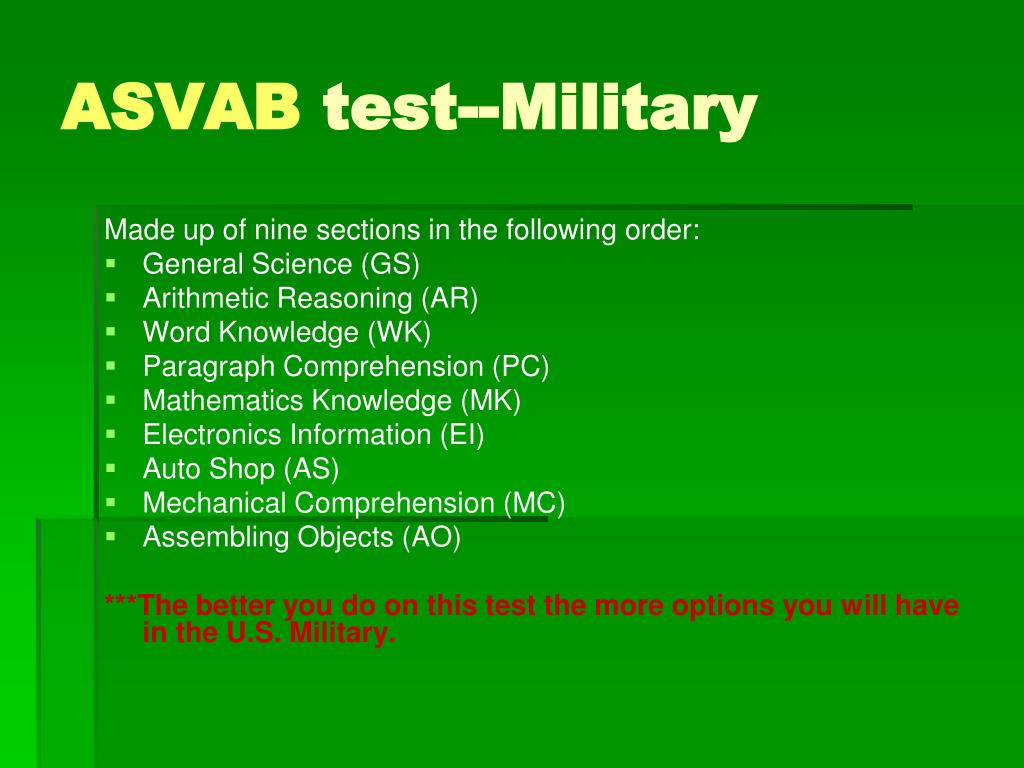 ASVAB test--Military

Made up of nine sections in the following order:
- General Science (GS)
- Arithmetic Reasoning (AR)
- Word Knowledge (WK)
- Paragraph Comprehension (PC)
- Mathematics Knowledge (MK)
- Electronics Information (EI)
- Auto Shop (AS)
- Mechanical Comprehension (MC)
- Assembling Objects (AO)

***The better you do on this test the more options you will have in the U.S. Military.